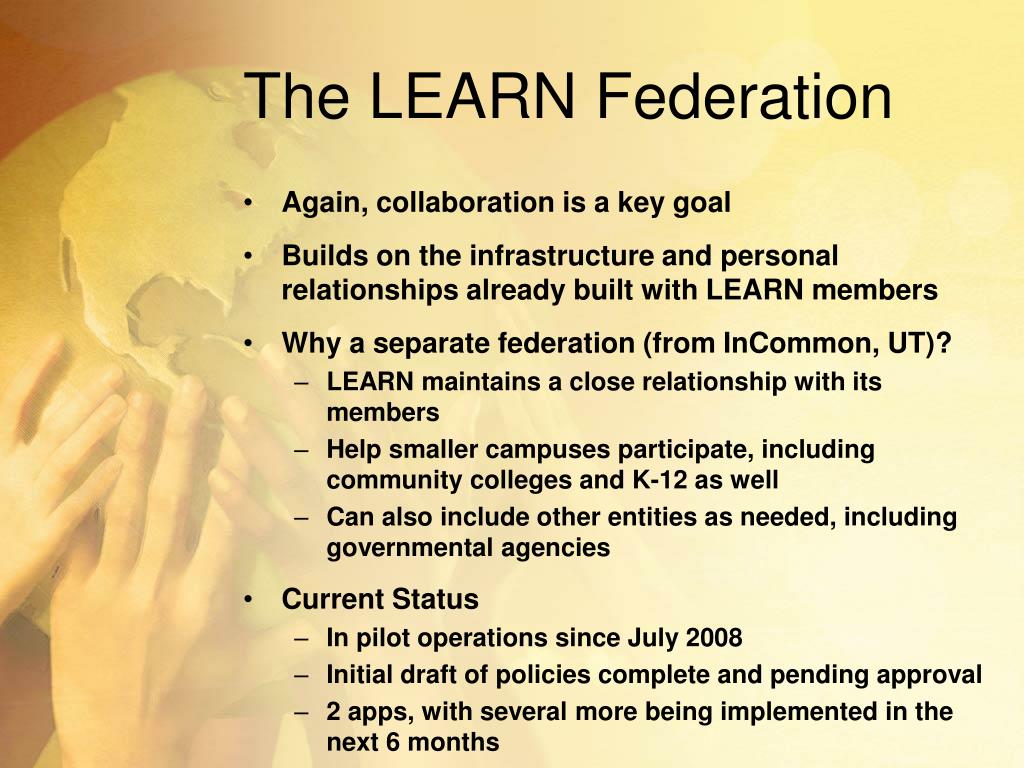 The LEARN Federation

• Again, collaboration is a key goal
• Builds on the infrastructure and personal relationships already built with LEARN members
• Why a separate federation (from InCommon, UT)?
 – LEARN maintains a close relationship with its members
 – Help smaller campuses participate, including community colleges and K-12 as well
 – Can also include other entities as needed, including governmental agencies
• Current Status
 – In pilot operations since July 2008
 – Initial draft of policies complete and pending approval
 – 2 apps, with several more being implemented in the next 6 months